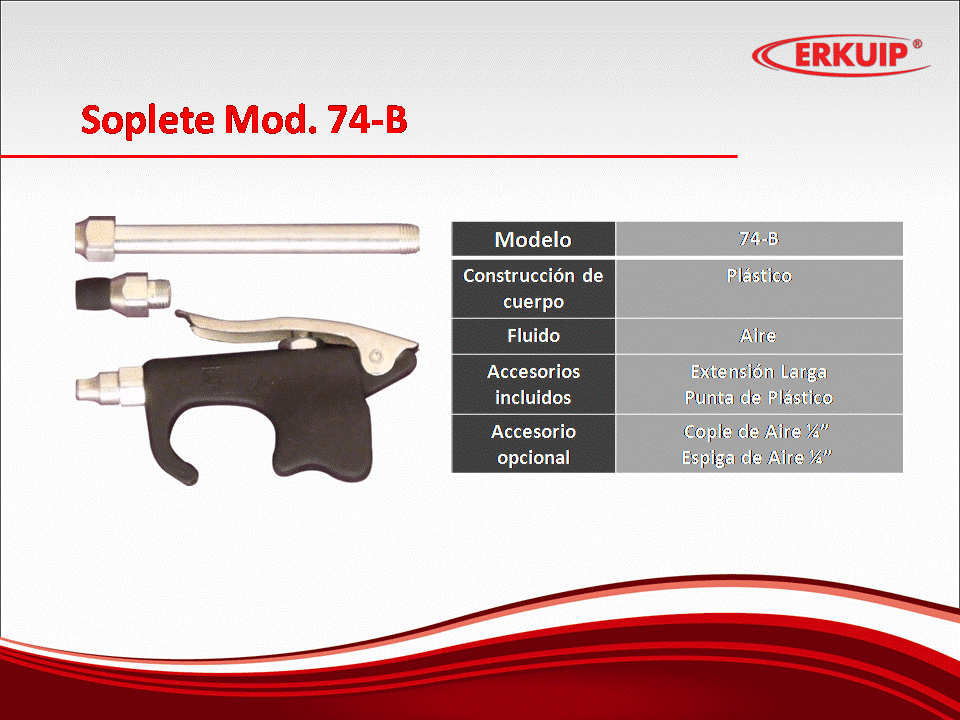 ERKUIP®

Soplete Mod. 74-B

| Modelo | 74-B |
|---|---|
| Construcción de cuerpo | Plástico |
| Fluido | Aire |
| Accesorios incluidos | Extensión Larga Punta de Plástico |
| Accesorio opcional | Cople de Aire ¼" Espiga de Aire ¼" |